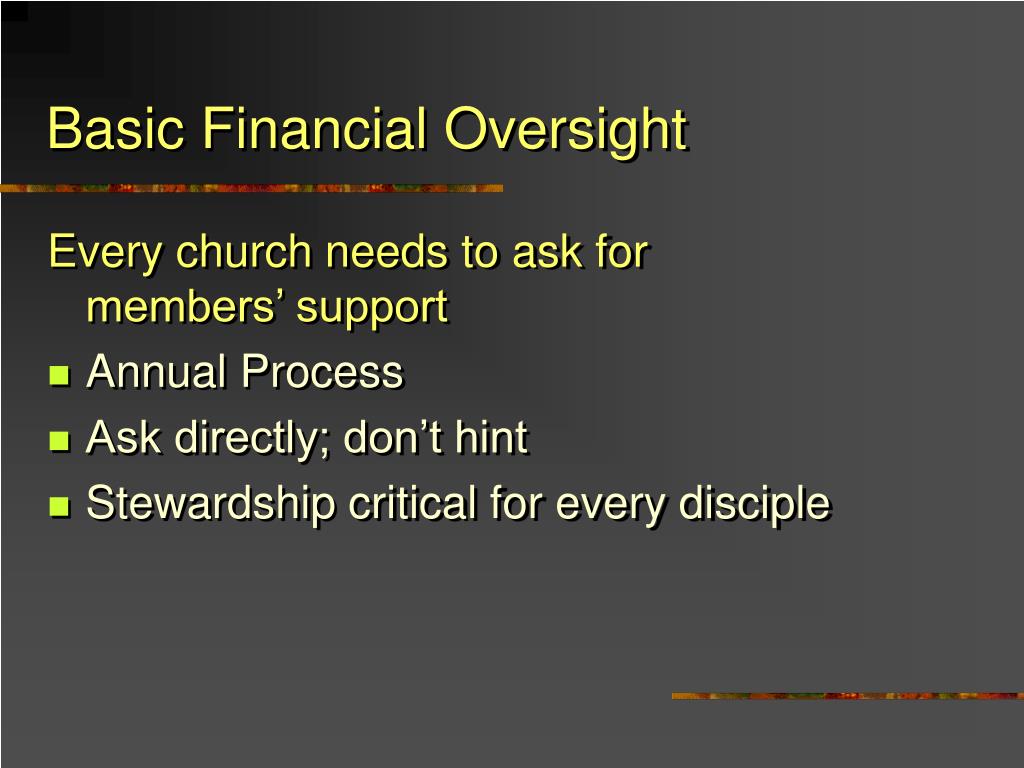 Basic Financial Oversight

Every church needs to ask for members’ support

- Annual Process
- Ask directly; don’t hint
- Stewardship critical for every disciple